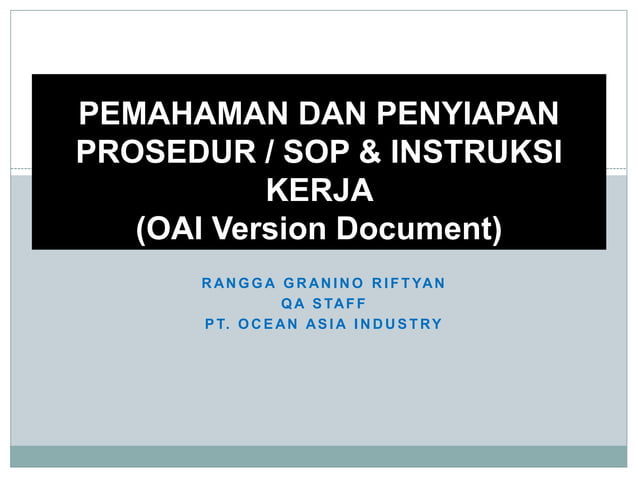 PEMAHAMAN DAN PENYIAPAN PROSEDUR / SOP & INSTRUKSI KERJA
(OAI Version Document)

RANGGA GRANINO RIFTYAN
QA STAFF
PT. OCEAN ASIA INDUSTRY